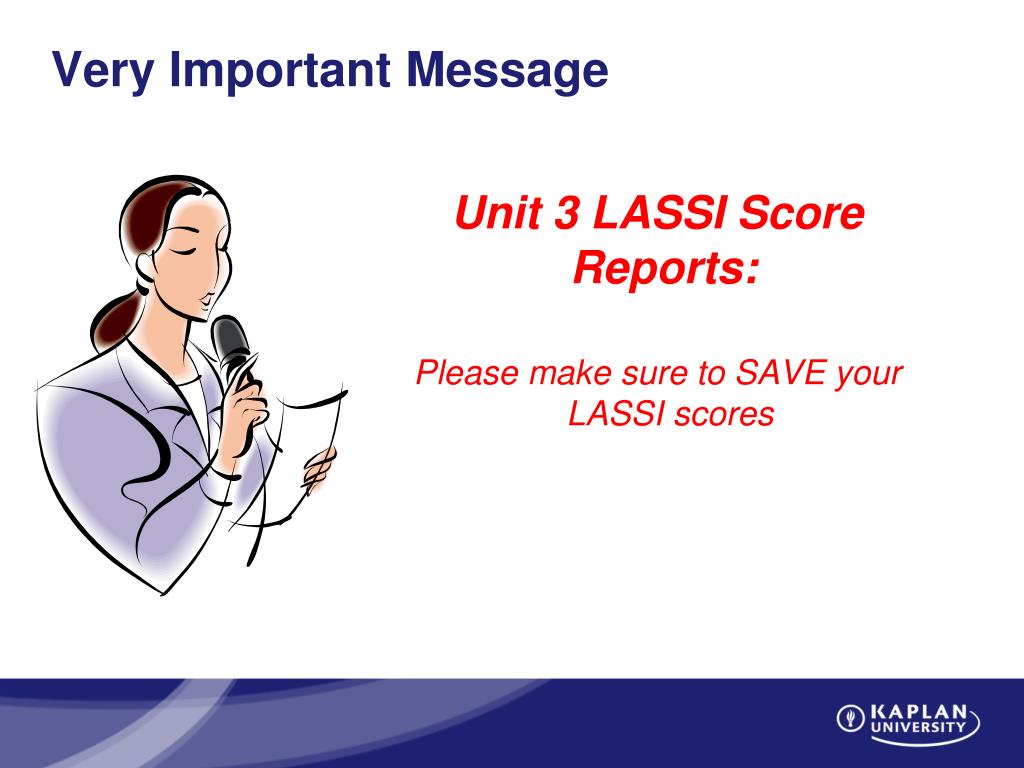 Very Important Message

Unit 3 LASSI Score Reports:

Please make sure to SAVE your LASSI scores

KAPLAN UNIVERSITY